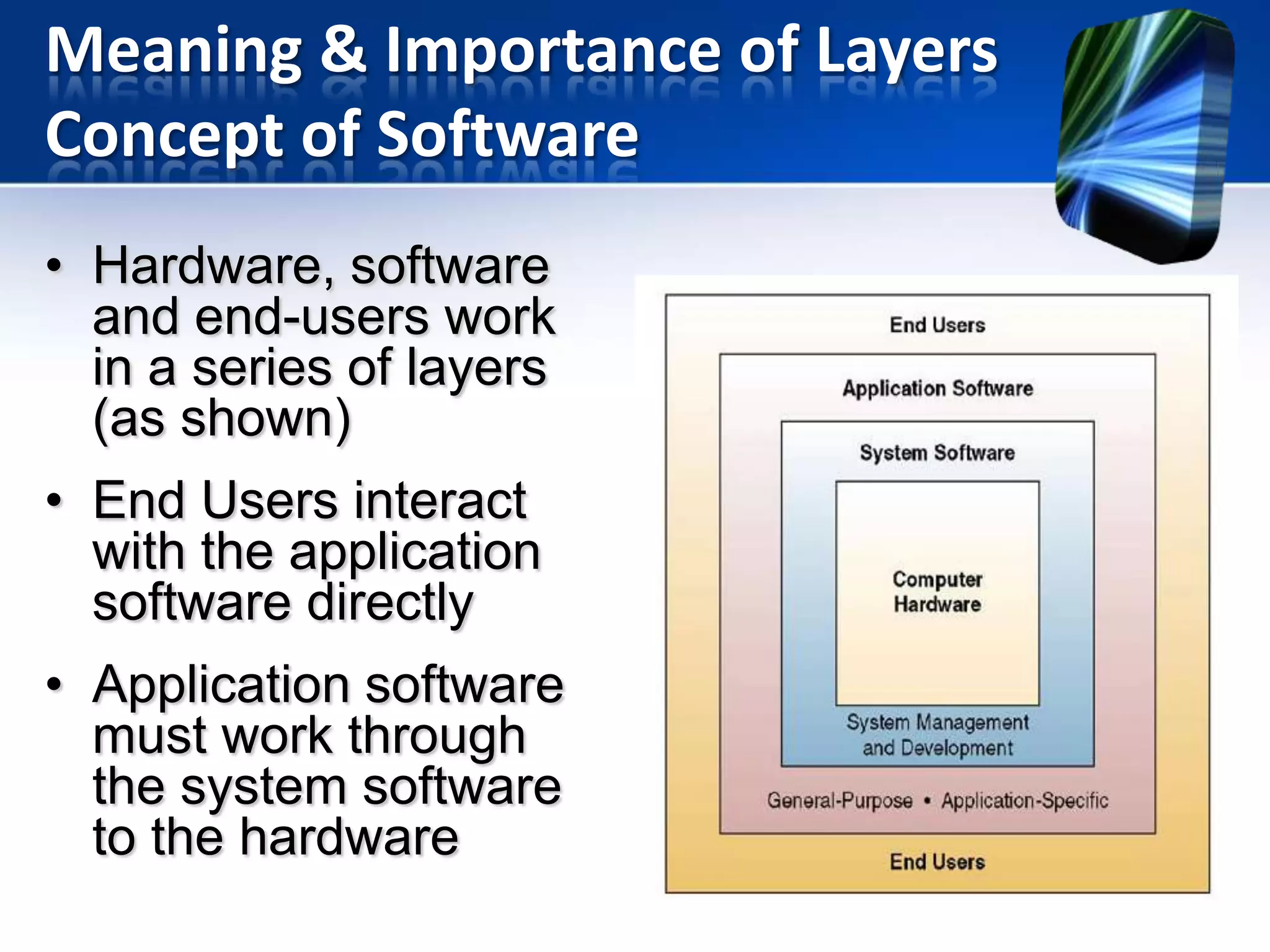 Meaning & Importance of Layers Concept of Software

• Hardware, software and end-users work in a series of layers (as shown)

• End Users interact with the application software directly

• Application software must work through the system software to the hardware

End Users

Application Software

System Software

Computer Hardware

System Management and Development

General-Purpose • Application-Specific

End Users